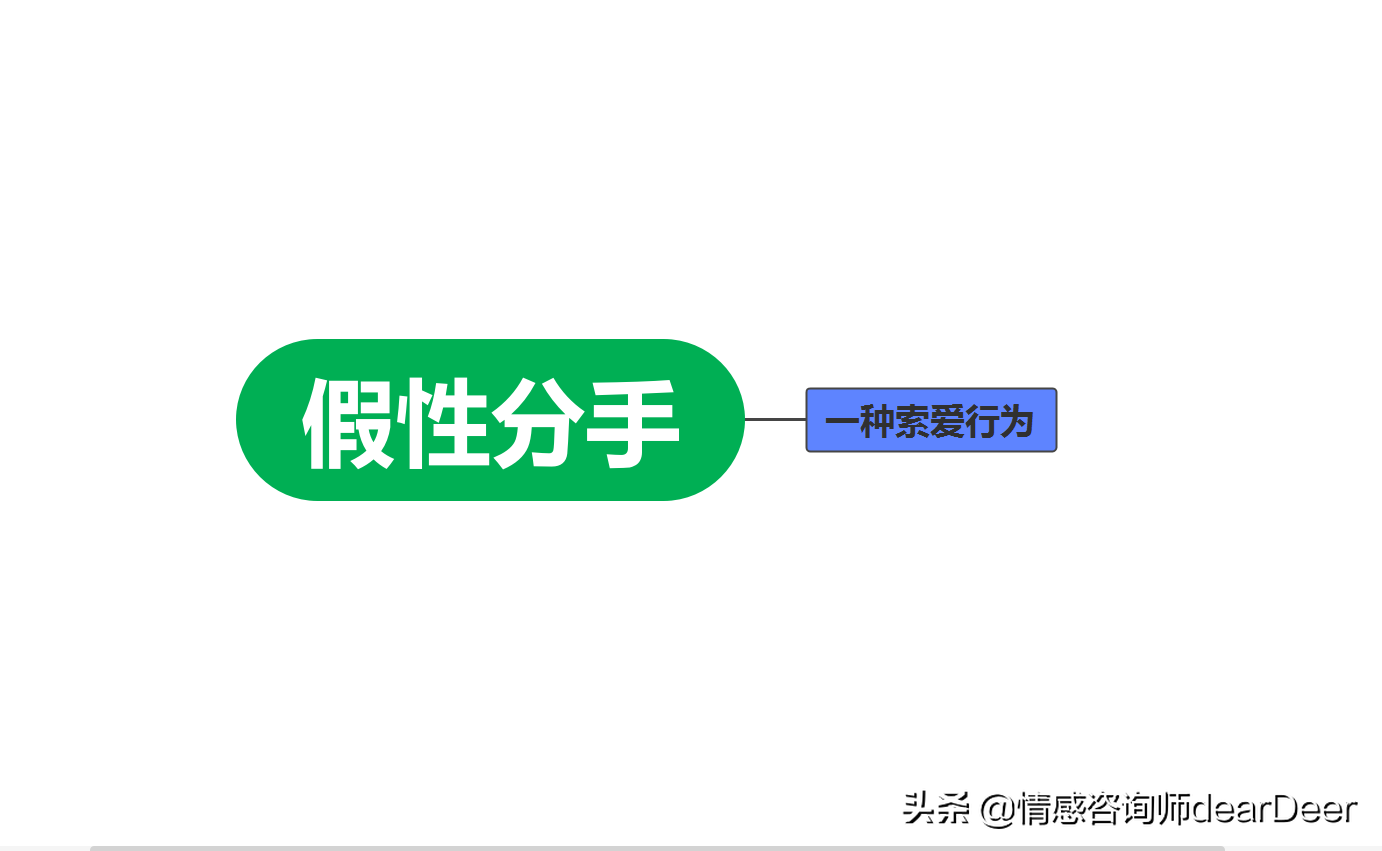 假性分手

一种索爱行为

头条 @情感咨询师dearDeer